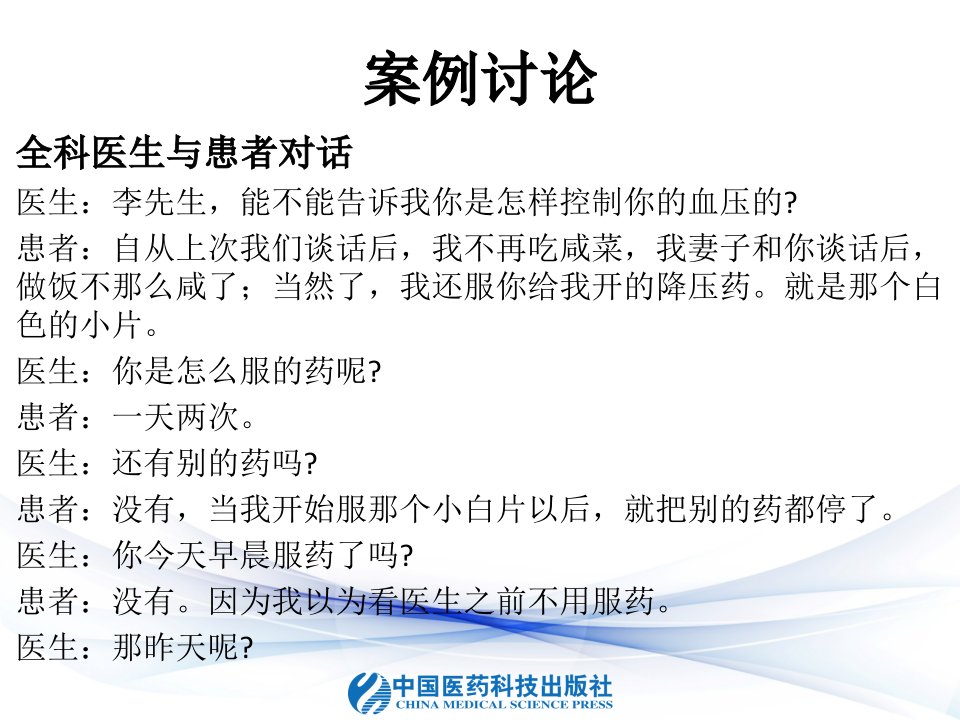 案例讨论

全科医生与患者对话

医生：李先生，能不能告诉我你是怎样控制你的血压的?

患者：自从上次我们谈话后，我不再吃咸菜，我妻子和你谈话后，做饭不那么咸了；当然了，我还服你给我开的降压药。就是那个白色的小片。

医生：你是怎么服的药呢?

患者：一天两次。

医生：还有别的药吗?

患者：没有，当我开始服那个小白片以后，就把别的药都停了。

医生：你今天早晨服药了吗?

患者：没有。因为我以为看医生之前不用服药。

医生：那昨天呢?

中国医药科技出版社
CHINA MEDICAL SCIENCE PRESS